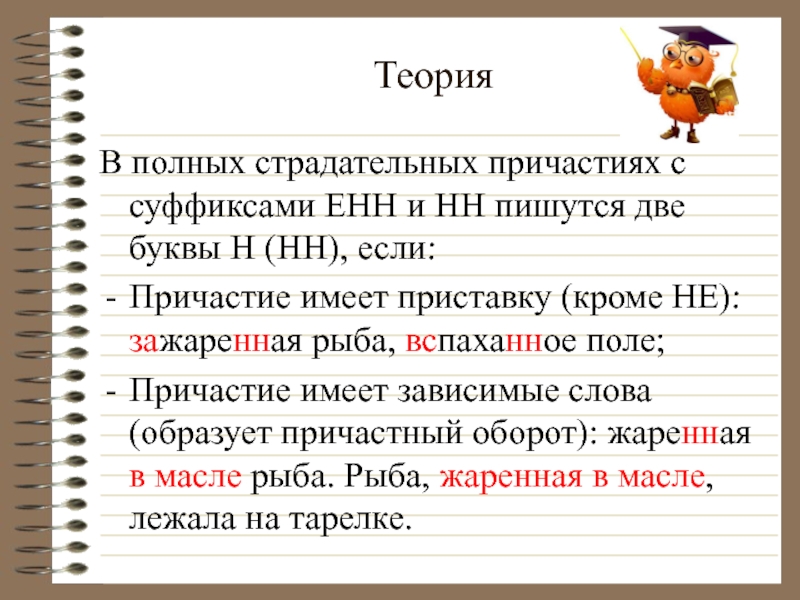 Теория

В полных страдательных причастиях с суффиксами ЕНН и НН пишутся две буквы Н (НН), если:

- Причастие имеет приставку (кроме НЕ): зажаренная рыба, вспаханное поле;

- Причастие имеет зависимые слова (образует причастный оборот): жаренная в масле рыба. Рыба, жаренная в масле, лежала на тарелке.